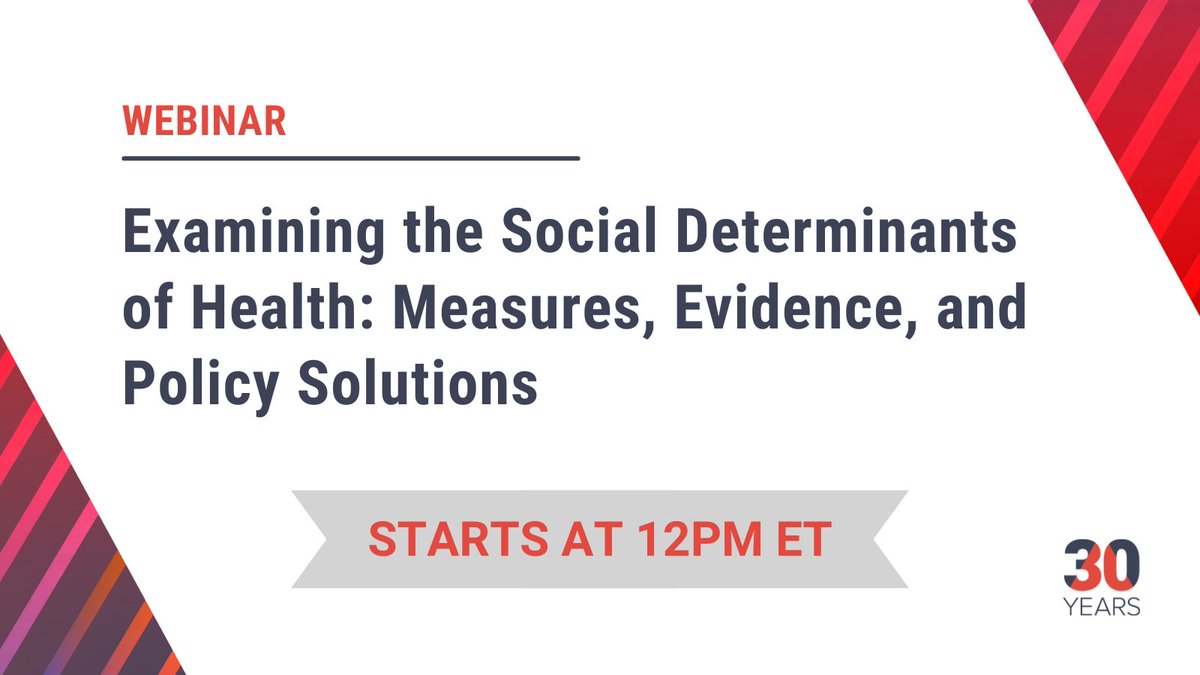 WEBINAR

Examining the Social Determinants of Health: Measures, Evidence, and Policy Solutions

STARTS AT 12PM ET

30 YEARS